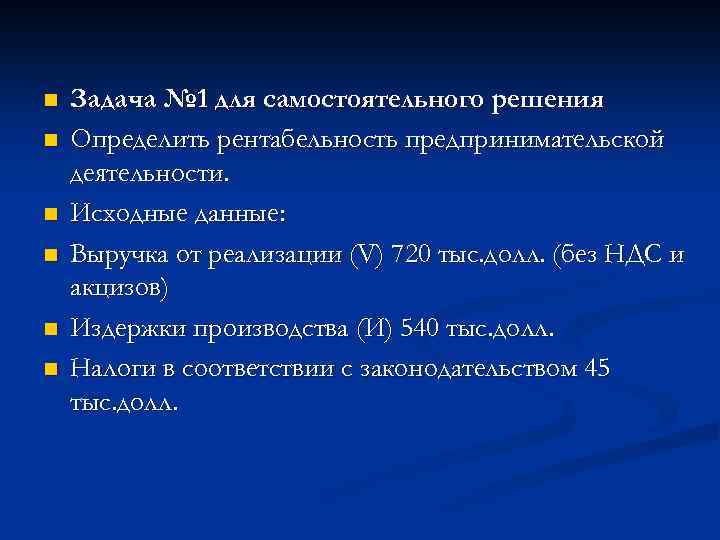 Задача №1 для самостоятельного решения

Определить рентабельность предпринимательской деятельности.

Исходные данные:

Выручка от реализации (V) 720 тыс.долл. (без НДС и акцизов)

Издержки производства (И) 540 тыс.долл.

Налоги в соответствии с законодательством 45 тыс.долл.